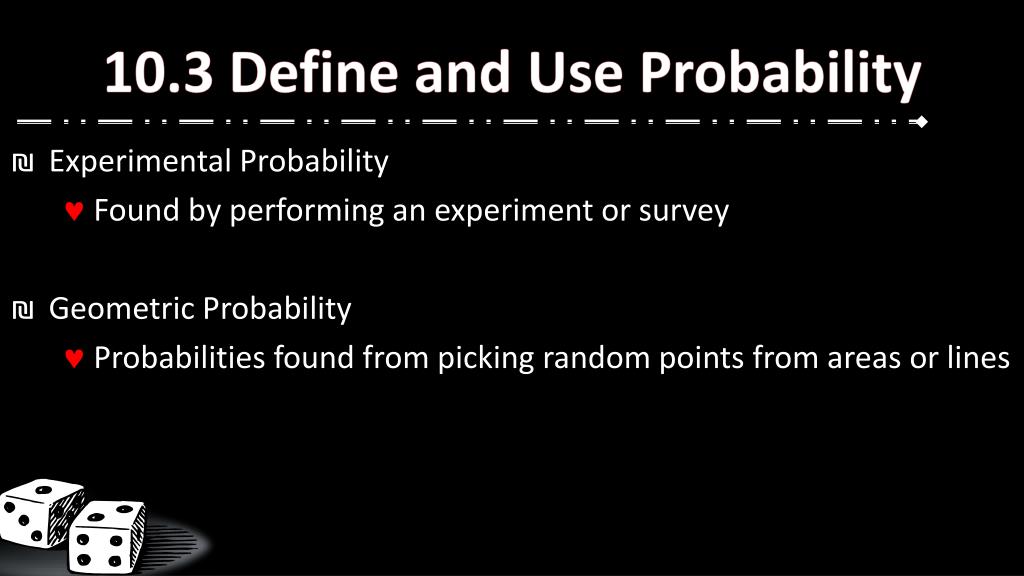 10.3 Define and Use Probability

₪ Experimental Probability

♥ Found by performing an experiment or survey

₪ Geometric Probability

♥ Probabilities found from picking random points from areas or lines